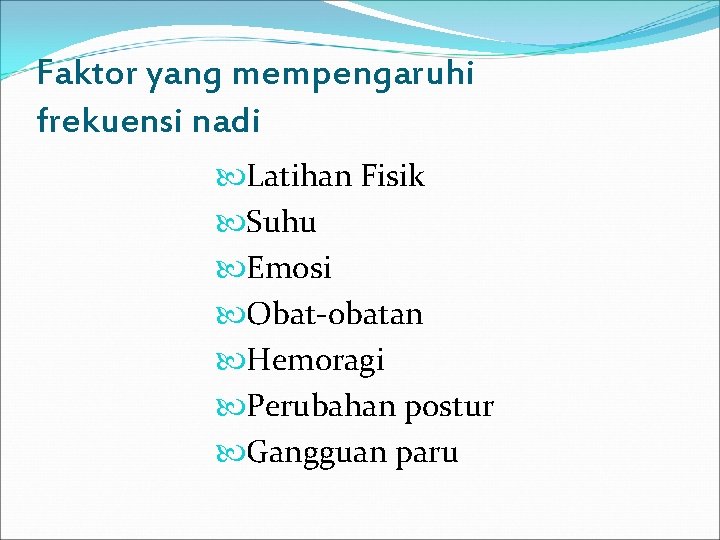 Faktor yang mempengaruhi frekuensi nadi

Latihan Fisik
Suhu
Emosi
Obat-obatan
Hemoragi
Perubahan postur
Gangguan paru